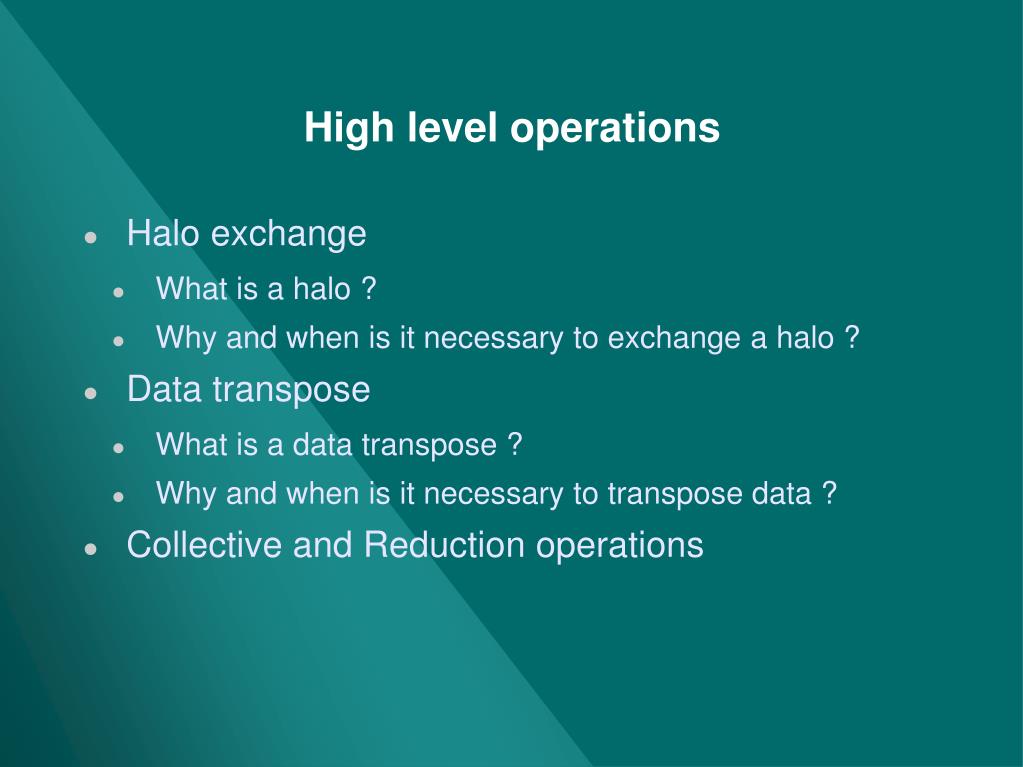 High level operations

- Halo exchange
  - What is a halo ?
  - Why and when is it necessary to exchange a halo ?
- Data transpose
  - What is a data transpose ?
  - Why and when is it necessary to transpose data ?
- Collective and Reduction operations